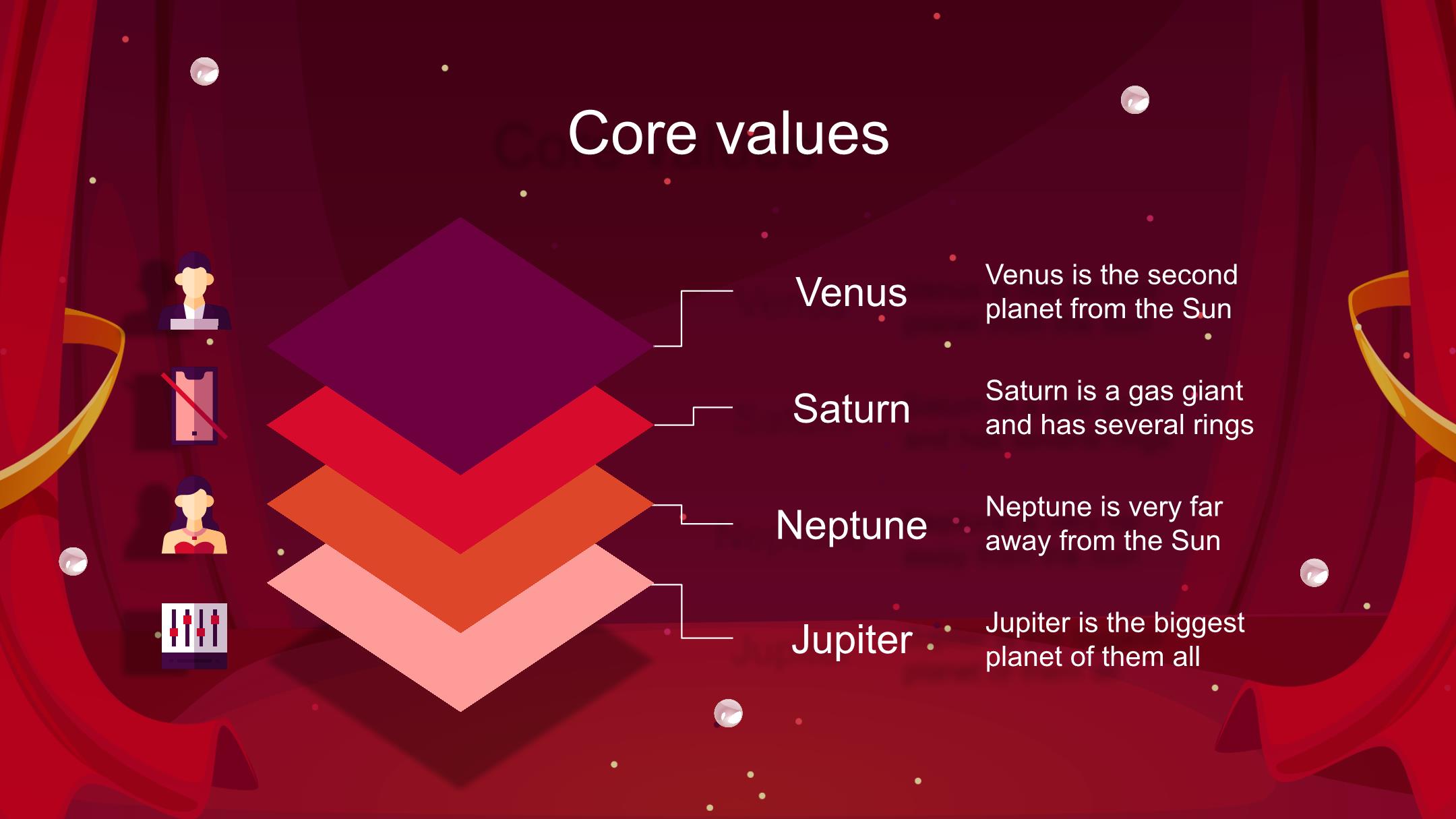 Core values

Venus

Venus is the second planet from the Sun

Saturn

Saturn is a gas giant and has several rings

Neptune

Neptune is very far away from the Sun

Jupiter

Jupiter is the biggest planet of them all